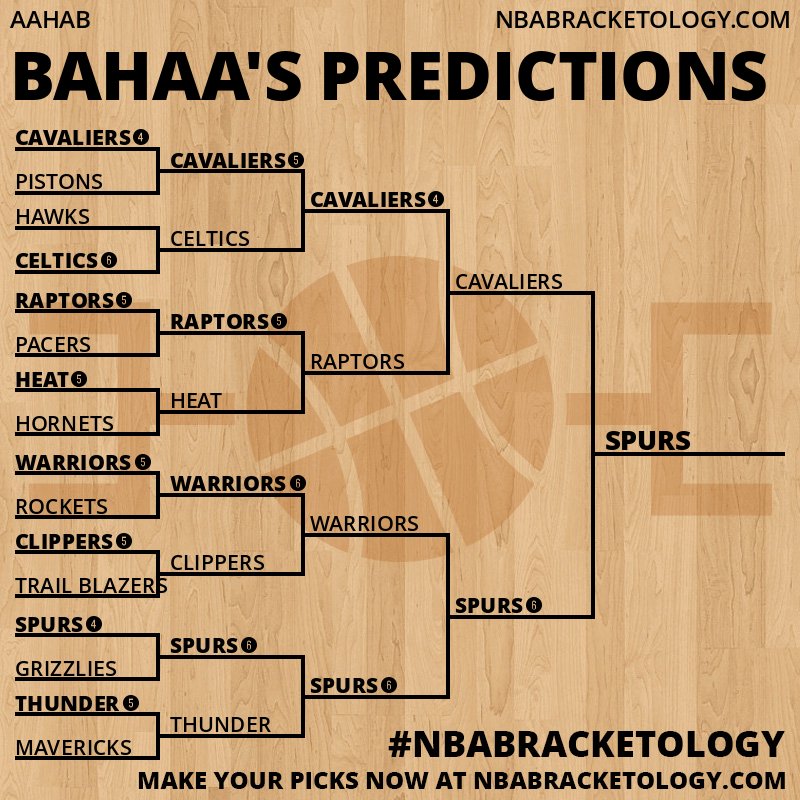 AAHAB

NBABRACKETOLOGY.COM

BAHAA'S PREDICTIONS

CAVALIERS 4
PISTONS
HAWKS
CELTICS 6
RAPTORS 5
PACERS
HEAT 5
HORNETS
WARRIORS 5
ROCKETS
CLIPPERS 5
TRAIL BLAZERS
SPURS 4
GRIZZLIES
THUNDER 5
MAVERICKS

CAVALIERS 5
CELTICS
RAPTORS 5
HEAT
WARRIORS 6
CLIPPERS
SPURS 6
THUNDER

CAVALIERS 4
RAPTORS
WARRIORS
SPURS 6

CAVALIERS
SPURS 6

SPURS

#NBABRACKETOLOGY
MAKE YOUR PICKS NOW AT NBABRACKETOLOGY.COM